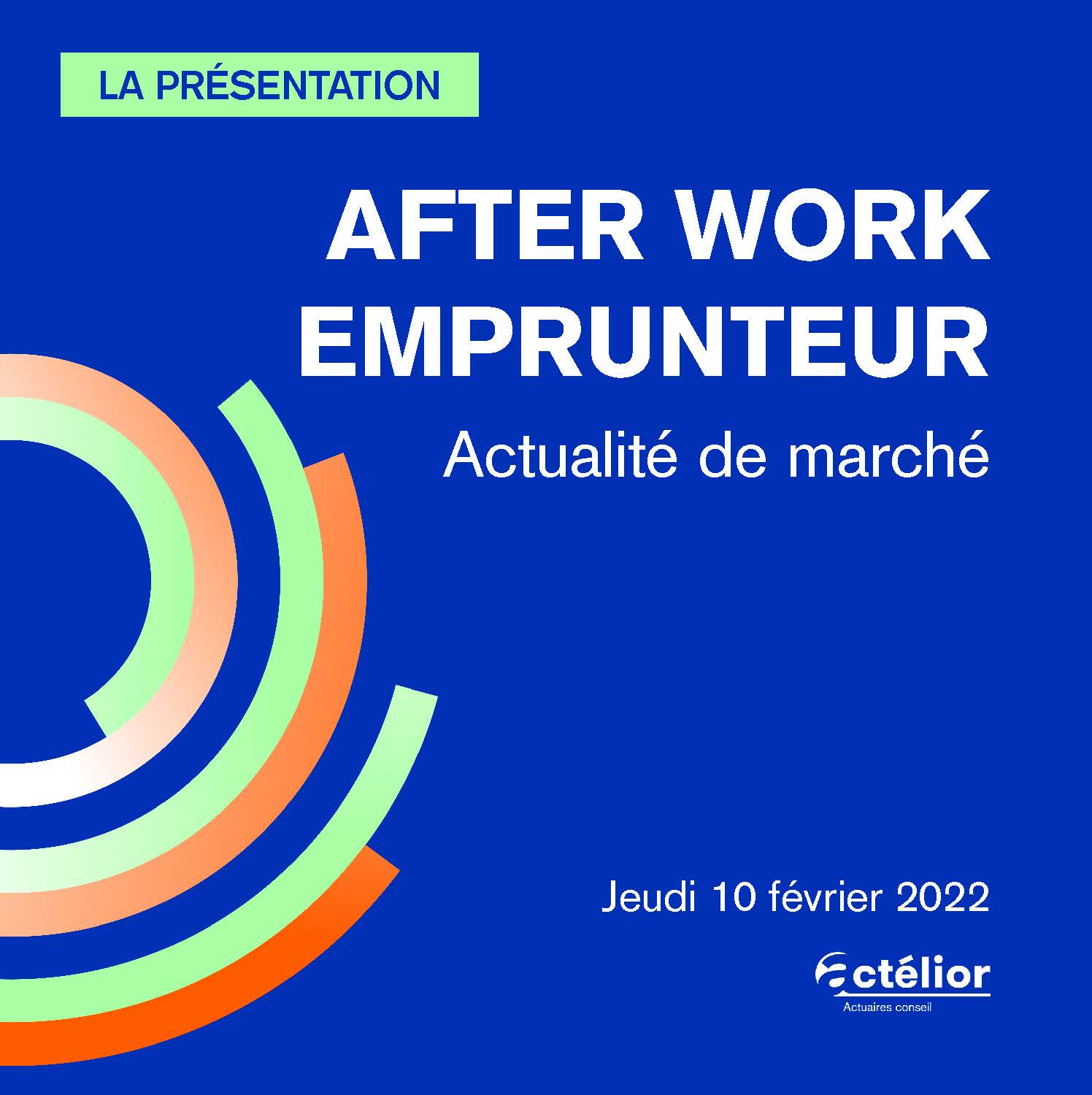 LA PRÉSENTATION

AFTER WORK EMPRUNTEUR

Actualité de marché

Jeudi 10 février 2022

actélior
Actuaires conseil